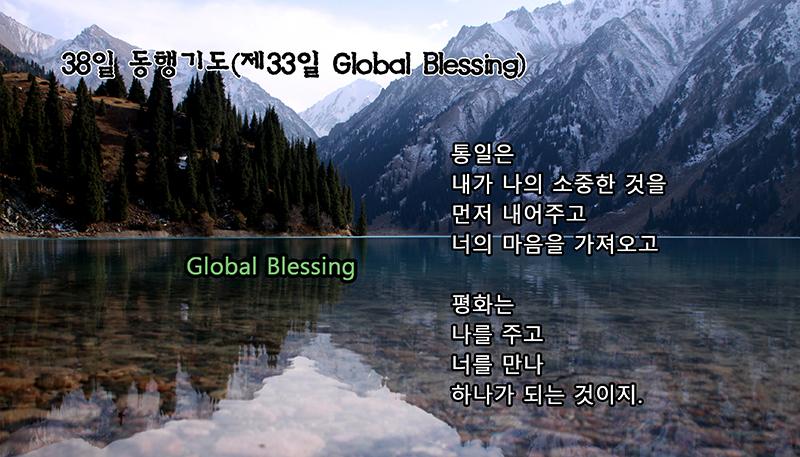 38일 동행기도(제33일 Global Blessing)

Global Blessing

통일은
내가 나의 소중한 것을
먼저 내어주고
너의 마음을 가져오고

평화는
나를 주고
너를 만나
하나가 되는 것이지.